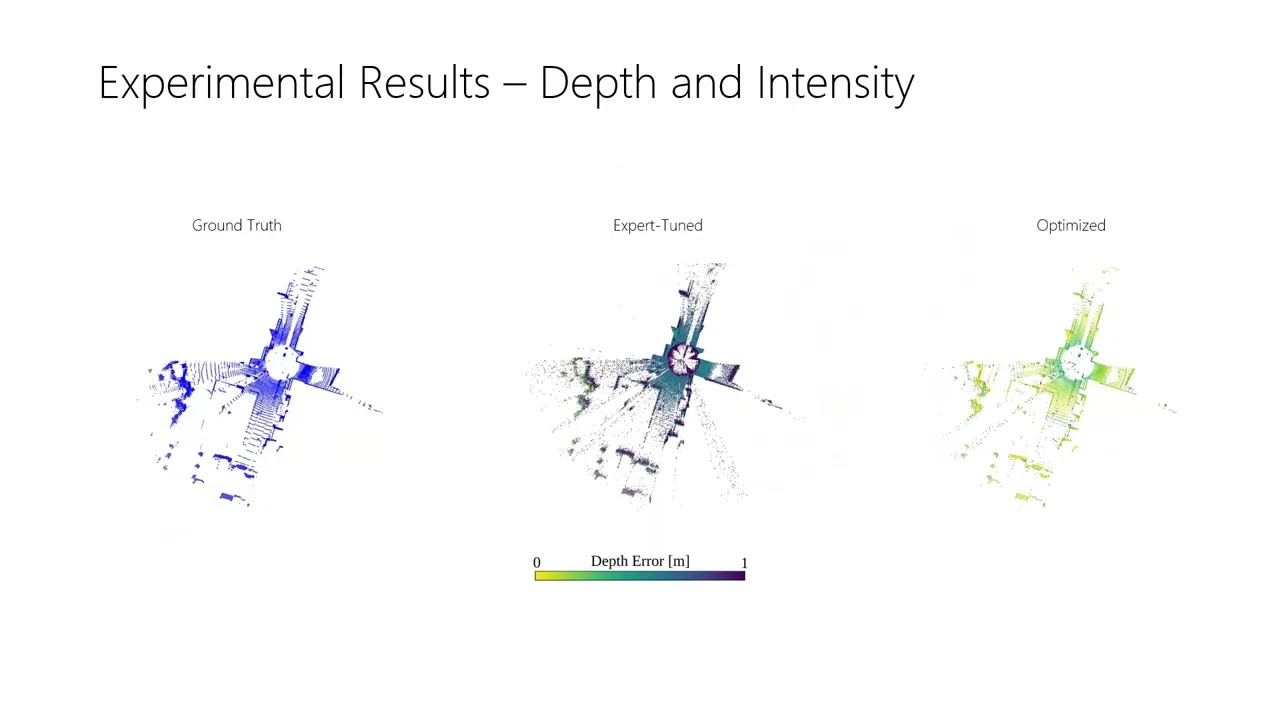 Experimental Results – Depth and Intensity

Ground Truth

Expert-Tuned

Optimized

0 Depth Error [m] 1